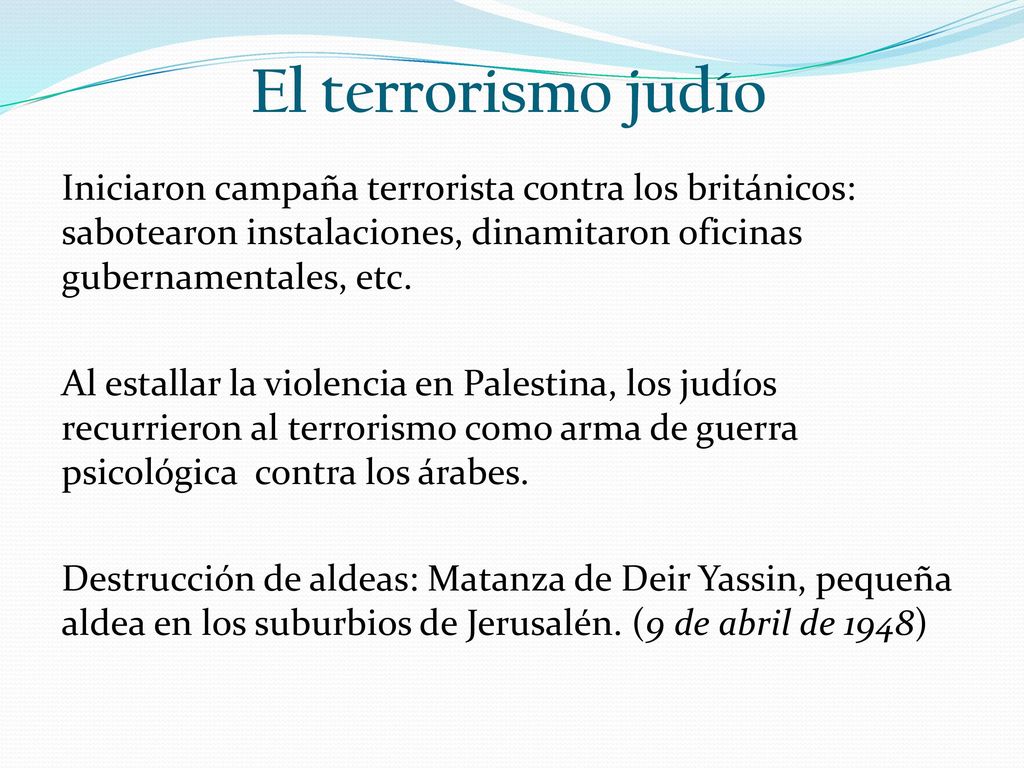 El terrorismo judío

Iniciaron campaña terrorista contra los británicos: sabotearon instalaciones, dinamitaron oficinas gubernamentales, etc.

Al estallar la violencia en Palestina, los judíos recurrieron al terrorismo como arma de guerra psicológica contra los árabes.

Destrucción de aldeas: Matanza de Deir Yassin, pequeña aldea en los suburbios de Jerusalén. (9 de abril de 1948)